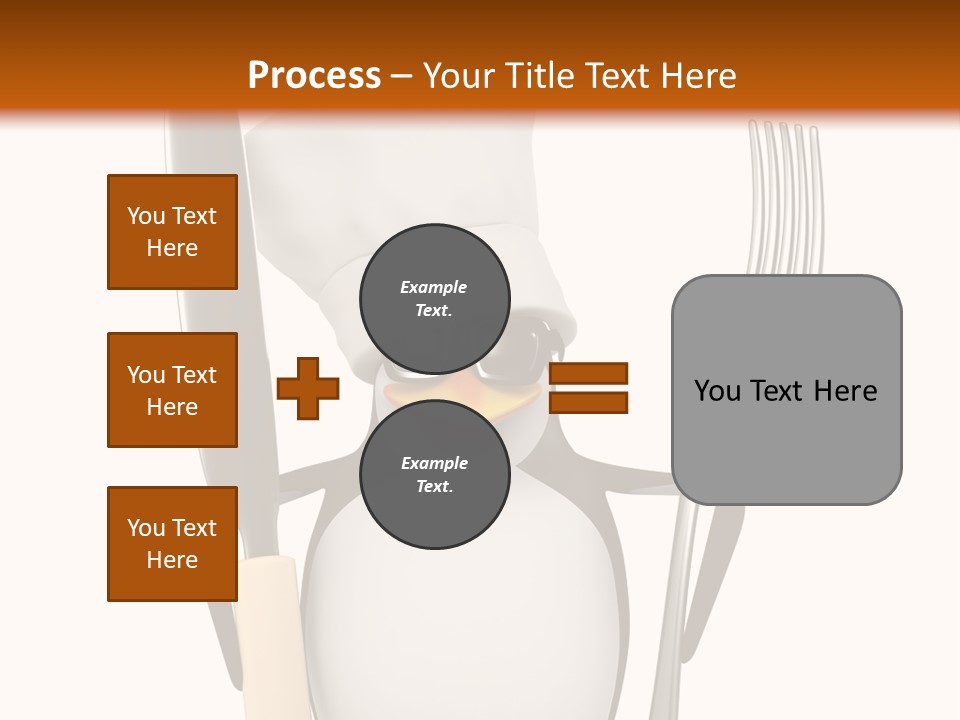 Process – Your Title Text Here

You Text Here

You Text Here

You Text Here

Example Text.

Example Text.

You Text Here